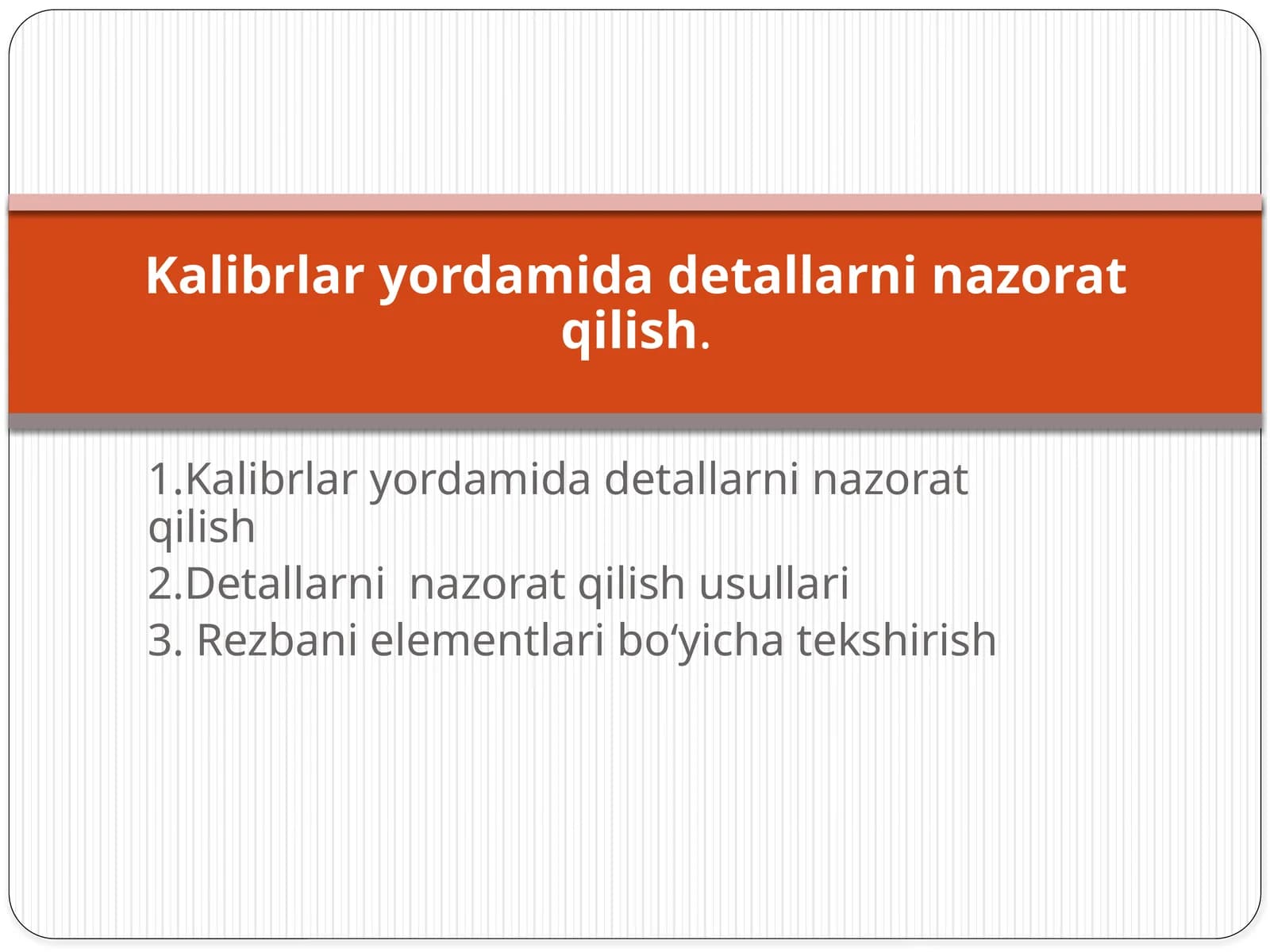 Kalibrlar yordamida detallarni nazorat qilish.

1.Kalibrlar yordamida detallarni nazorat qilish
2.Detallarni nazorat qilish usullari
3. Rezbani elementlari bo‘yicha tekshirish